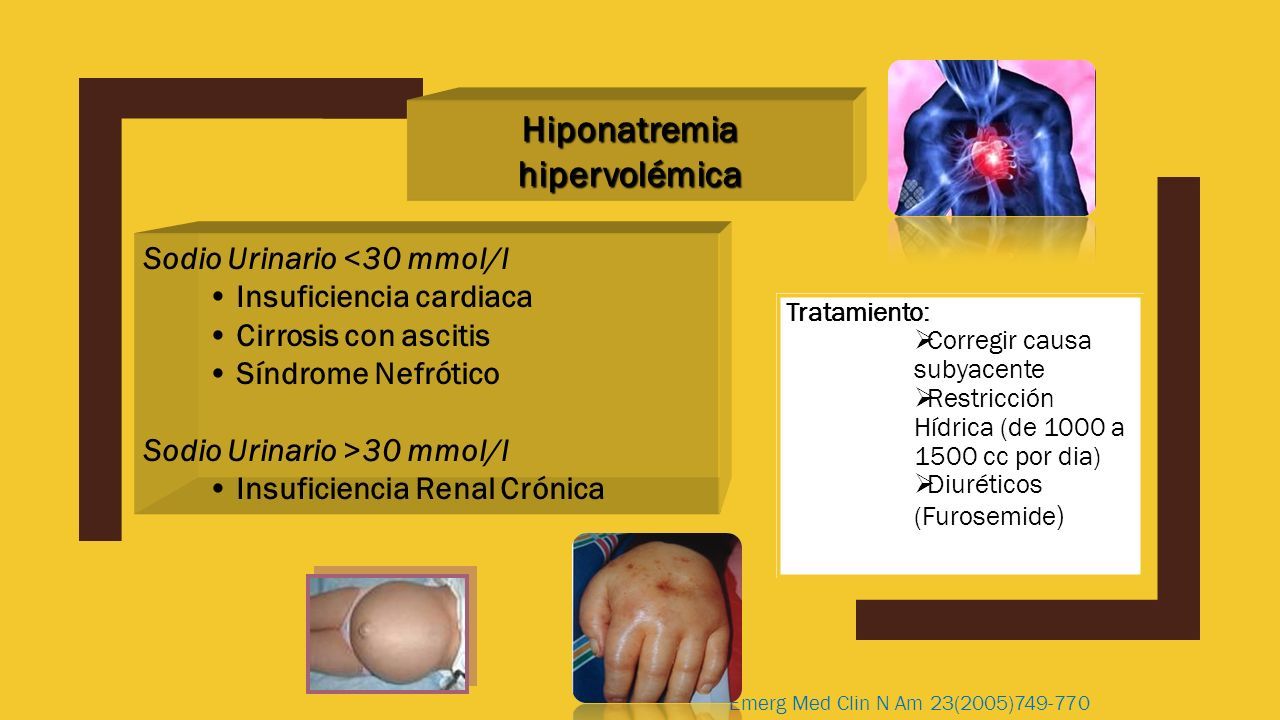 Hiponatremia hipervolémica

Sodio Urinario <30 mmol/l
• Insuficiencia cardiaca
• Cirrosis con ascitis
• Síndrome Nefrótico

Sodio Urinario >30 mmol/l
• Insuficiencia Renal Crónica

Tratamiento:
➢ Corregir causa subyacente
➢ Restricción Hídrica (de 1000 a 1500 cc por dia)
➢ Diuréticos (Furosemide)

Emerg Med Clin N Am 23(2005)749-770